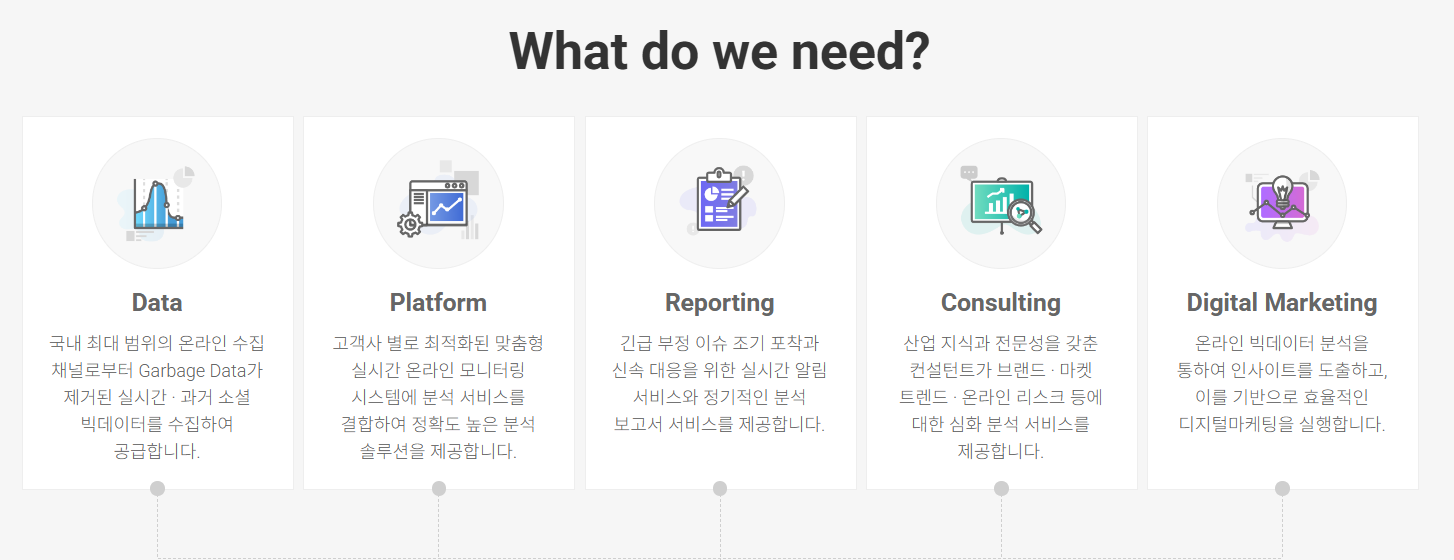 What do we need?

Data

국내 최대 범위의 온라인 수집 채널로부터 Garbage Data가 제거된 실시간 · 과거 소셜 빅데이터를 수집하여 공급합니다.

Platform

고객사 별로 최적화된 맞춤형 실시간 온라인 모니터링 시스템에 분석 서비스를 결합하여 정확도 높은 분석 솔루션을 제공합니다.

Reporting

긴급 부정 이슈 조기 포착과 신속 대응을 위한 실시간 알림 서비스와 정기적인 분석 보고서 서비스를 제공합니다.

Consulting

산업 지식과 전문성을 갖춘 컨설턴트가 브랜드 · 마켓 트렌드 · 온라인 리스크 등에 대한 심화 분석 서비스를 제공합니다.

Digital Marketing

온라인 빅데이터 분석을 통하여 인사이트를 도출하고, 이를 기반으로 효율적인 디지털마케팅을 실행합니다.